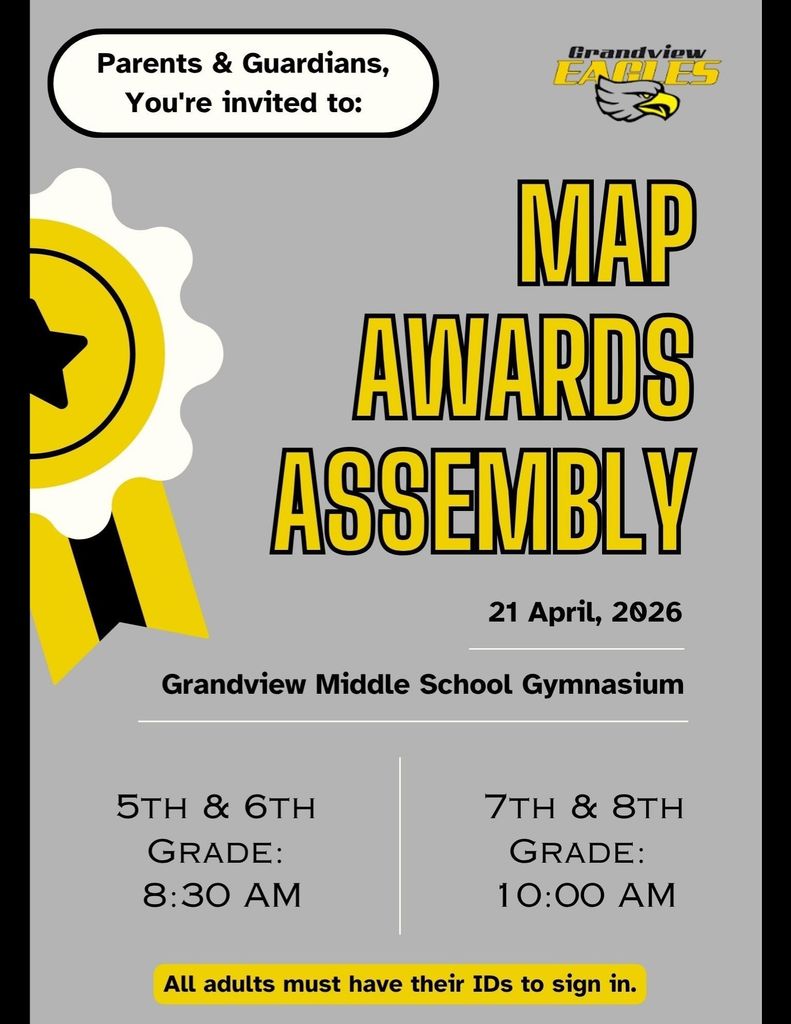 Parents & Guardians, You're invited to:

Grandview EAGLES

MAP AWARDS ASSEMBLY

21 April, 2026

Grandview Middle School Gymnasium

5TH & 6TH GRADE: 8:30 AM

7TH & 8TH GRADE: 10:00 AM

All adults must have their IDs to sign in.